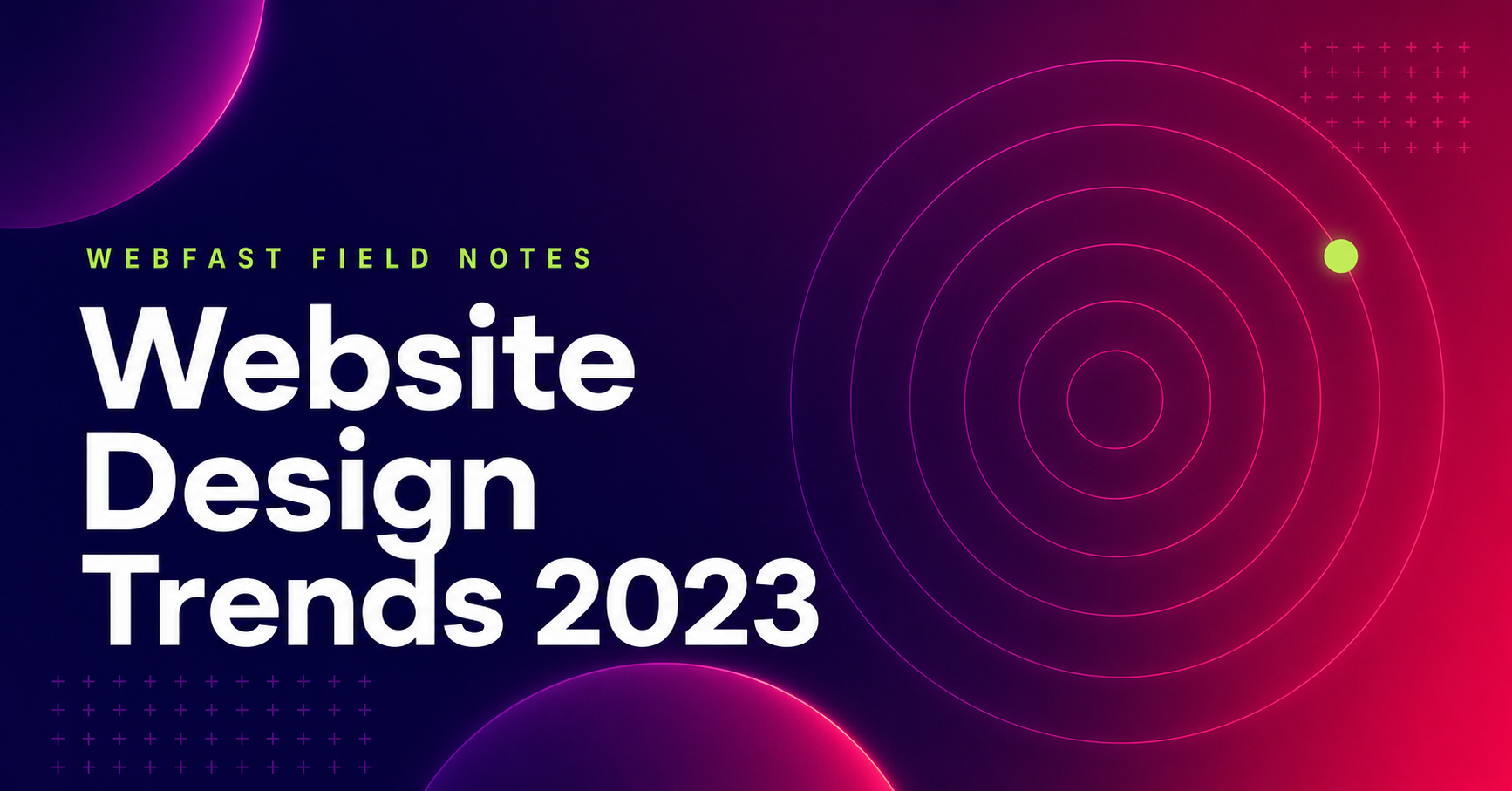 WEBFAST FIELD NOTES

Website Design Trends 2023